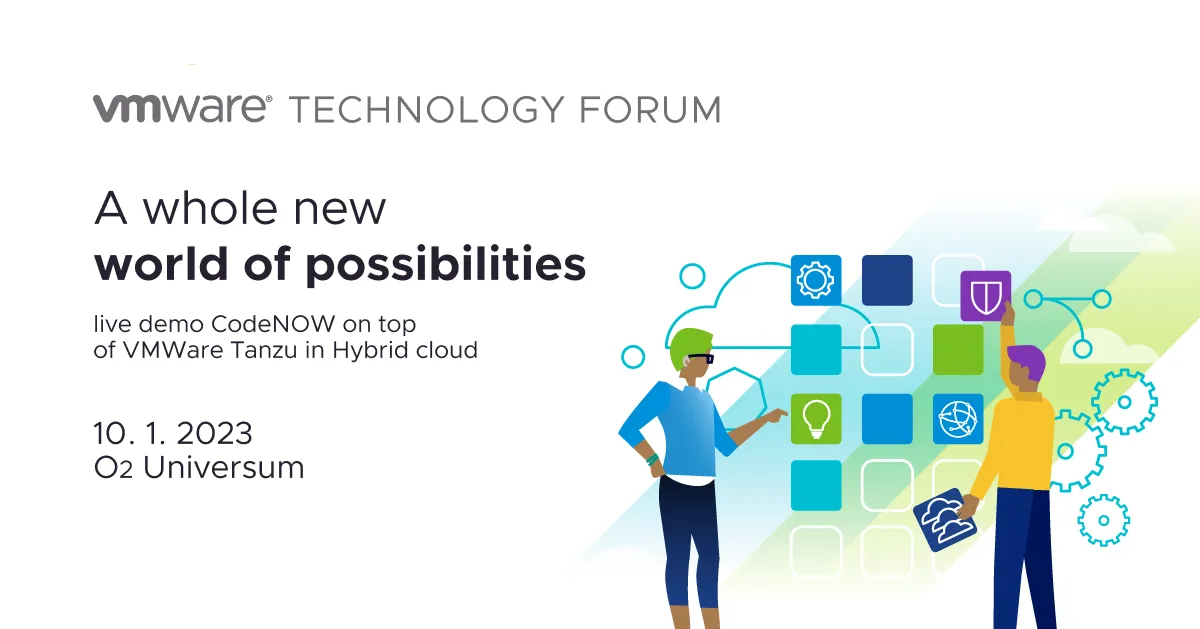 vmware® TECHNOLOGY FORUM

A whole new
world of possibilities

live demo CodeNOW on top of VMWare Tanzu in Hybrid cloud

10. 1. 2023
O2 Universum